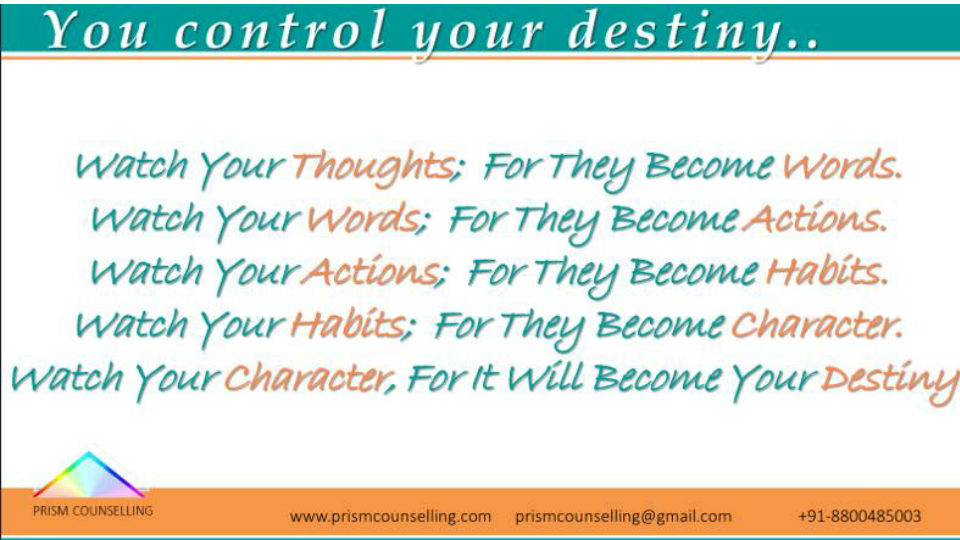 You control your destiny..

Watch Your Thoughts; For They Become Words.
Watch Your Words; For They Become Actions.
Watch Your Actions; For They Become Habits.
Watch Your Habits; For They Become Character.
Watch Your Character, For It Will Become Your Destiny

PRISM COUNSELLING

www.prismcounselling.com prismcounselling@gmail.com +91-8800485003